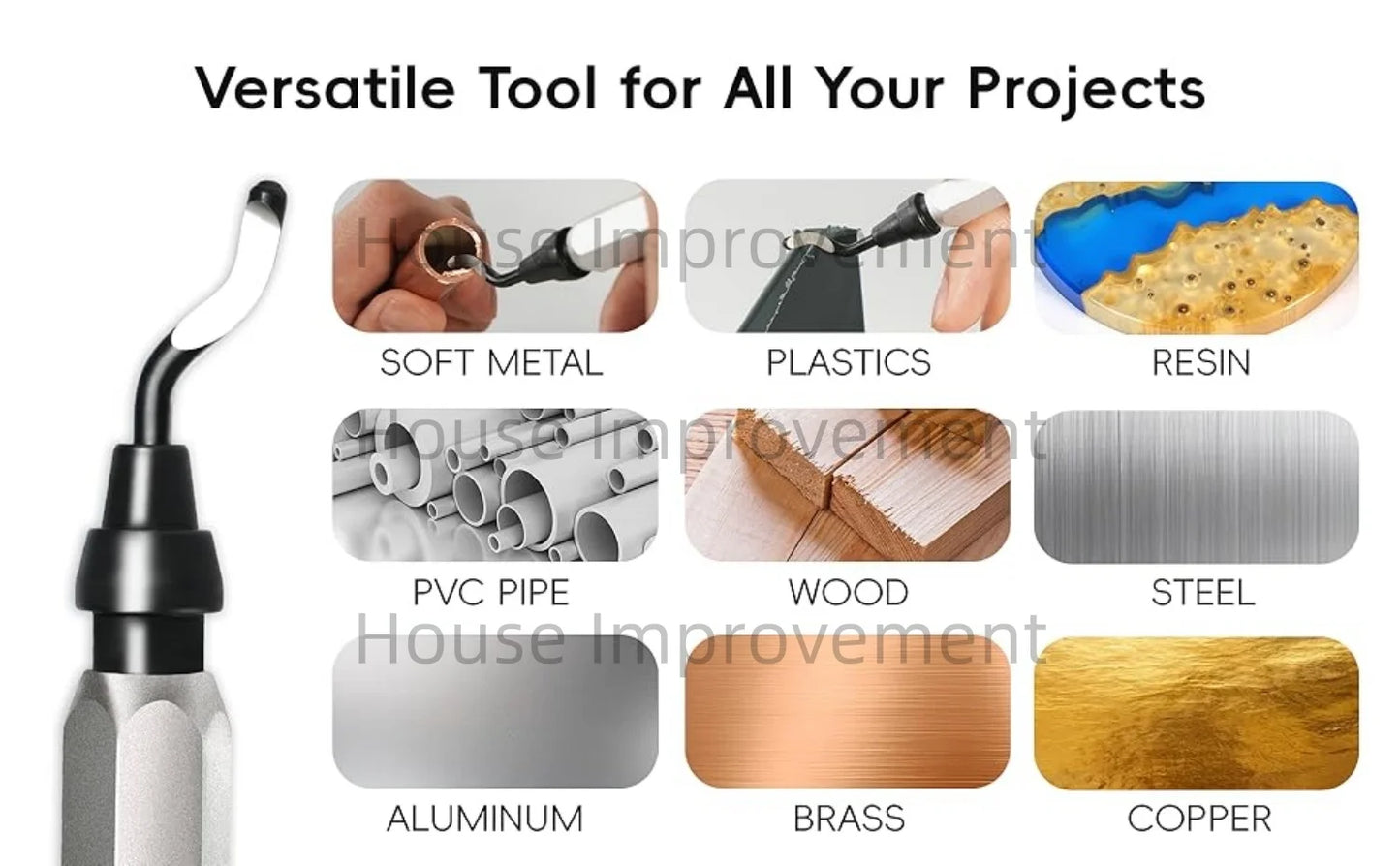 Versatile Tool for All Your Projects

House Improvement

SOFT METAL

PLASTICS

RESIN

House Improvement

PVC PIPE

WOOD

STEEL

House Improvement

ALUMINUM

BRASS

COPPER